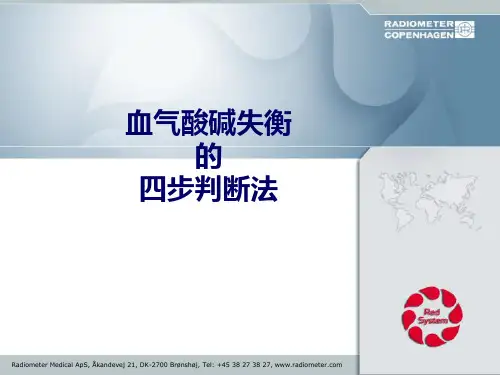 RADIOMETER
COPENHAGEN

血气酸碱失衡
的
四步判断法

Red System

Radiometer Medical ApS, Åkandevej 21, DK-2700 Brønshøj, Tel: +45 38 27 38 27, www.radiometer.com